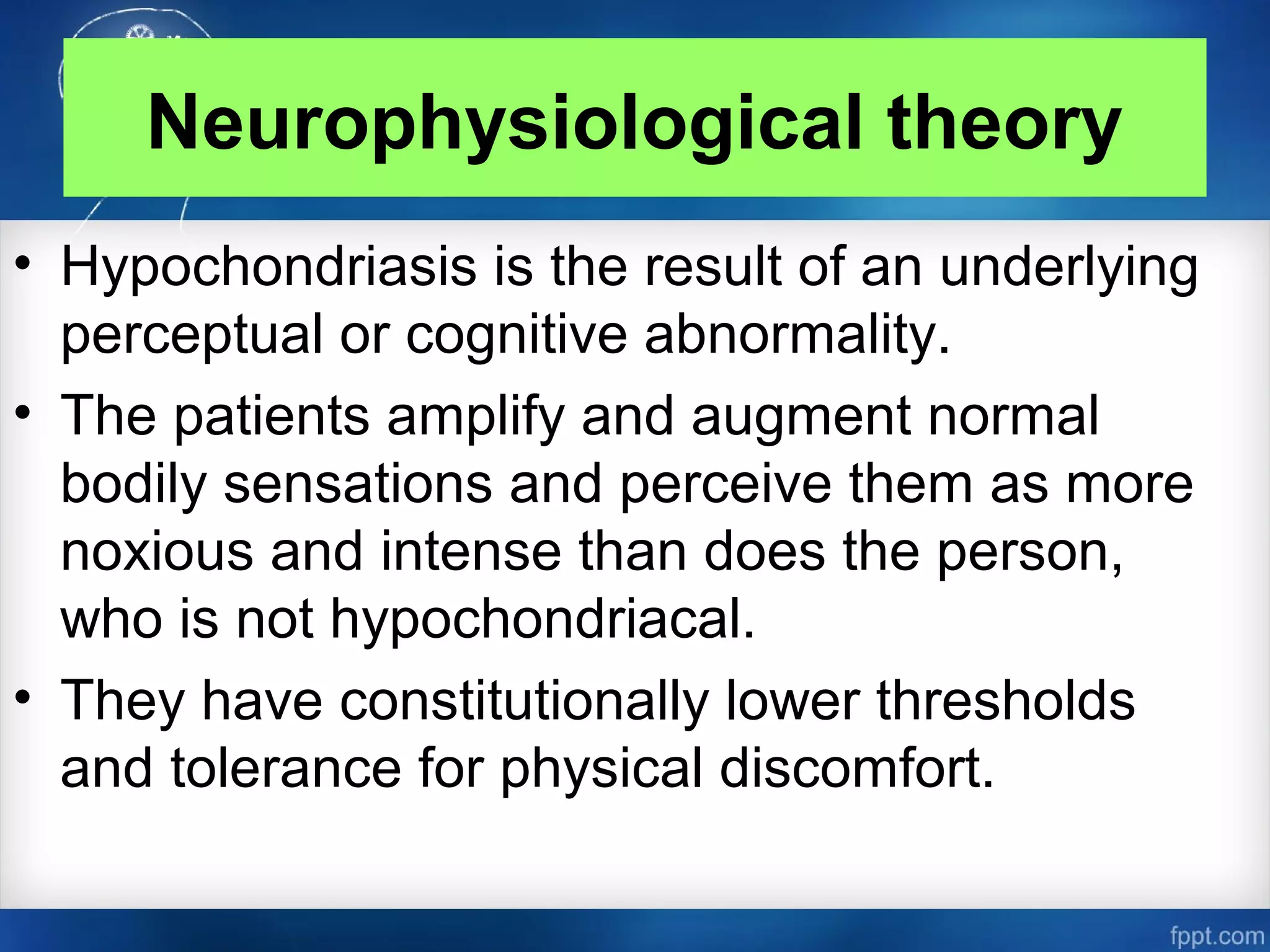 Neurophysiological theory

• Hypochondriasis is the result of an underlying perceptual or cognitive abnormality.
• The patients amplify and augment normal bodily sensations and perceive them as more noxious and intense than does the person, who is not hypochondriacal.
• They have constitutionally lower thresholds and tolerance for physical discomfort.

fppt.com